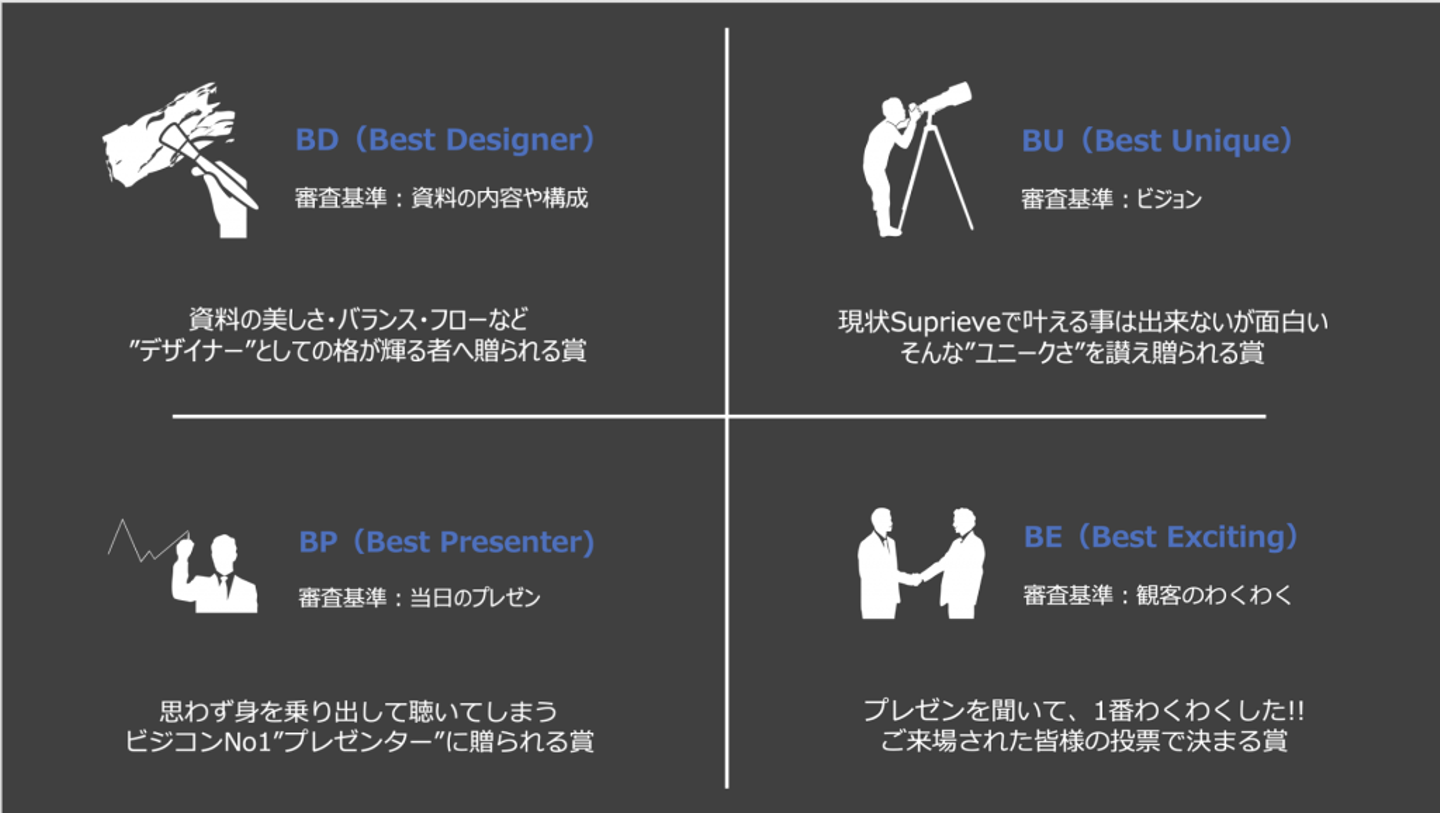 BD（Best Designer）

審査基準：資料の内容や構成

資料の美しさ・バランス・フローなど
”デザイナー”としての格が輝る者へ贈られる賞

BU（Best Unique）

審査基準：ビジョン

現状Suprieveで叶える事は出来ないが面白い
そんな”ユニークさ”を讃え贈られる賞

BP（Best Presenter）

審査基準：当日のプレゼン

思わず身を乗り出して聴いてしまう
ビジコンNo1”プレゼンター”に贈られる賞

BE（Best Exciting）

審査基準：観客のわくわく

プレゼンを聞いて、1番わくわくした!!
ご来場された皆様の投票で決まる賞